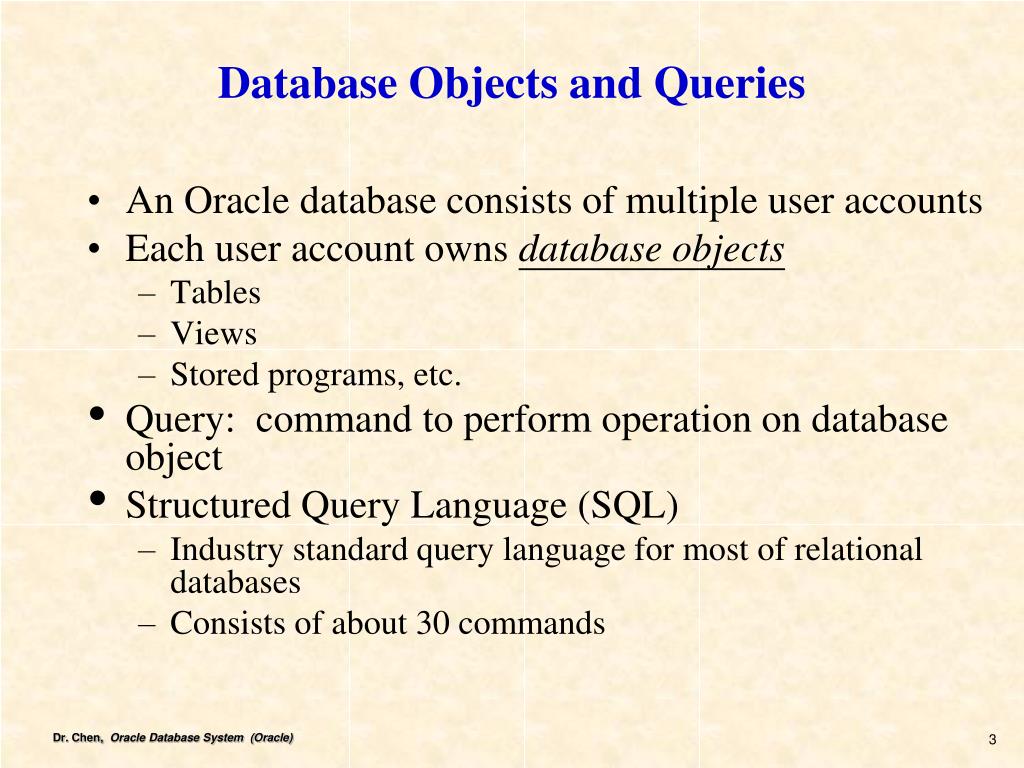 Database Objects and Queries

• An Oracle database consists of multiple user accounts
• Each user account owns database objects
– Tables
– Views
– Stored programs, etc.
• Query: command to perform operation on database object
• Structured Query Language (SQL)
– Industry standard query language for most of relational databases
– Consists of about 30 commands

Dr. Chen, Oracle Database System (Oracle)

3